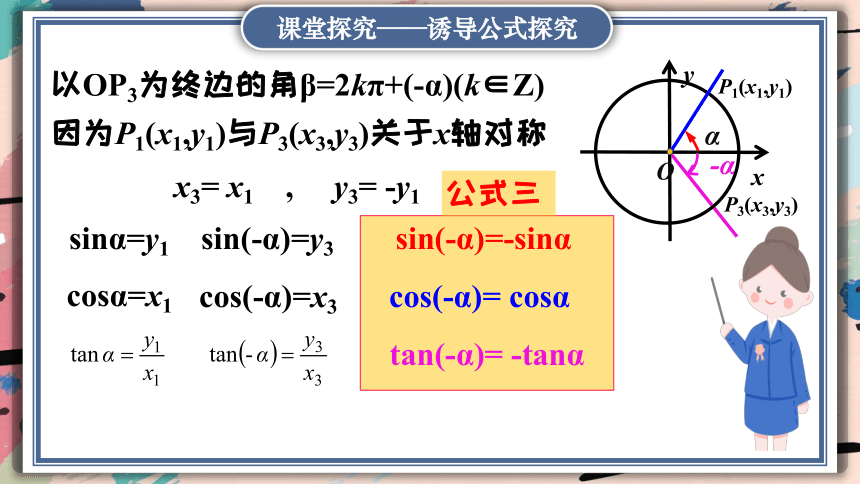 课堂探究——诱导公式探究

以$OP_3$为终边的角$\beta=2k\pi+(-\alpha)(k\in Z)$

因为$P_1(x_1,y_1)$与$P_3(x_3,y_3)$关于$x$轴对称

$x_3=x_1$ , $y_3=-y_1$

公式三

$\sin\alpha=y_1$ $\sin(-\alpha)=y_3$

$\cos\alpha=x_1$ $\cos(-\alpha)=x_3$

$\tan\alpha=\frac{y_1}{x_1}$ $\tan(-\alpha)=\frac{y_3}{x_3}$

$\sin(-\alpha)=-\sin\alpha$

$\cos(-\alpha)=\cos\alpha$

$\tan(-\alpha)=-\tan\alpha$

$y$

$P_1(x_1,y_1)$

$\alpha$

$O$

$-\alpha$

$x$

$P_3(x_3,y_3)$